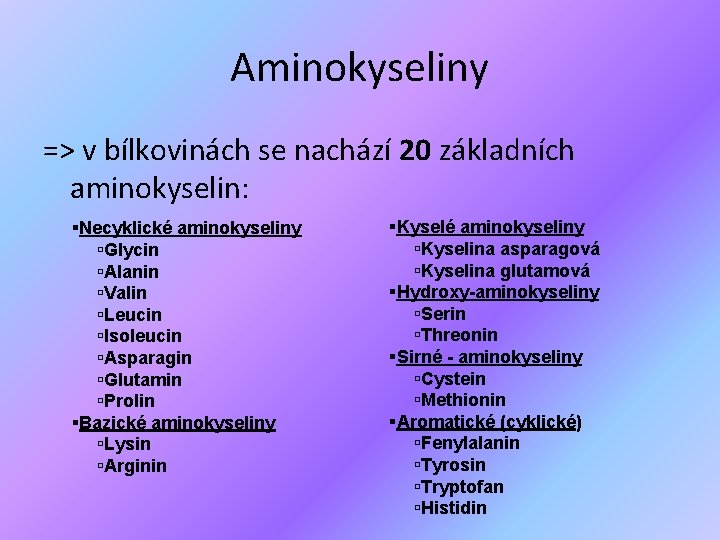 Aminokyseliny

=> v bílkovinách se nachází **20** základních aminokyselin:

▪Necyklické aminokyseliny
▫Glycin
▫Alanin
▫Valin
▫Leucin
▫Isoleucin
▫Asparagin
▫Glutamin
▫Prolin
▪Bazické aminokyseliny
▫Lysin
▫Arginin

▪Kyselé aminokyseliny
▫Kyselina asparagová
▫Kyselina glutamová
▪Hydroxy-aminokyseliny
▫Serin
▫Threonin
▪Sirné - aminokyseliny
▫Cystein
▫Methionin
▪Aromatické (cyklické)
▫Fenylalanin
▫Tyrosin
▫Tryptofan
▫Histidin